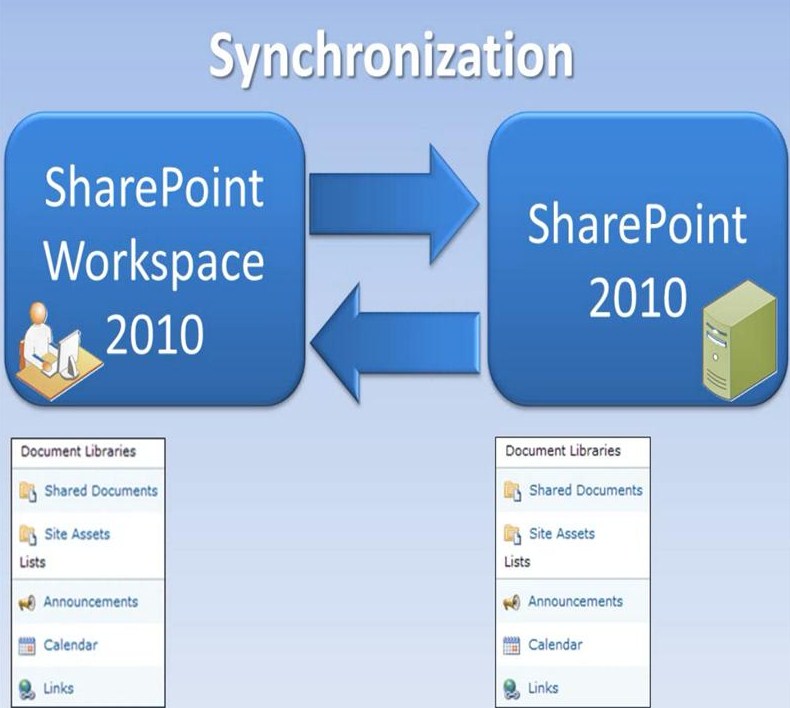 Synchronization

SharePoint Workspace 2010

SharePoint 2010

Document Libraries
Shared Documents
Site Assets
Lists
Announcements
Calendar
Links

Document Libraries
Shared Documents
Site Assets
Lists
Announcements
Calendar
Links